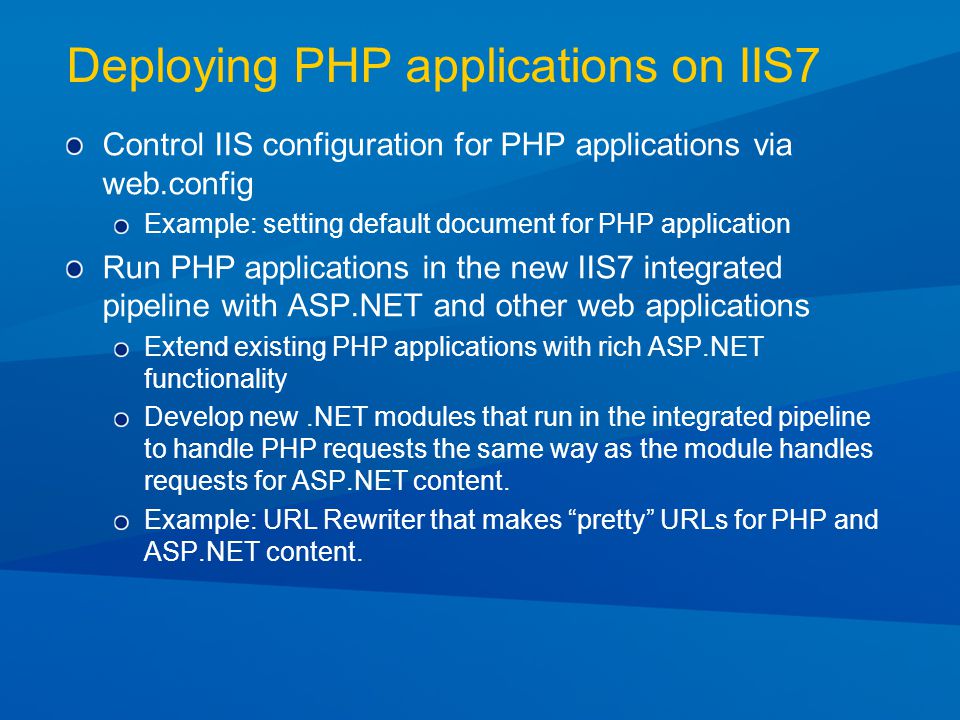 Deploying PHP applications on IIS7

Control IIS configuration for PHP applications via web.config

Example: setting default document for PHP application

Run PHP applications in the new IIS7 integrated pipeline with ASP.NET and other web applications

Extend existing PHP applications with rich ASP.NET functionality

Develop new .NET modules that run in the integrated pipeline to handle PHP requests the same way as the module handles requests for ASP.NET content.

Example: URL Rewriter that makes “pretty” URLs for PHP and ASP.NET content.